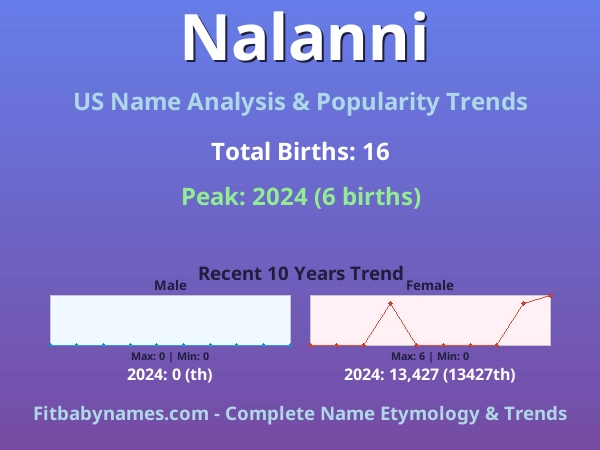 Nalanni

US Name Analysis & Popularity Trends

Total Births: 16

Peak: 2024 (6 births)

Recent 10 Years Trend

Male

Max: 0 | Min: 0

2024: 0 (th)

Female

Max: 6 | Min: 0

2024: 13,427 (13427th)

Fitbabynames.com - Complete Name Etymology & Trends